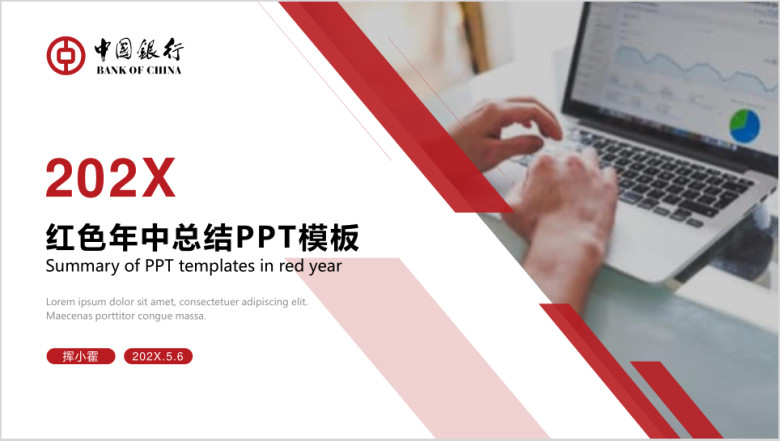 中国银行
BANK OF CHINA

202X

红色年中总结PPT模板

Summary of PPT templates in red year

Lorem ipsum dolor sit amet, consectetuer adipiscing elit. Maecenas porttitor congue massa.

挥小霍

202X.5.6